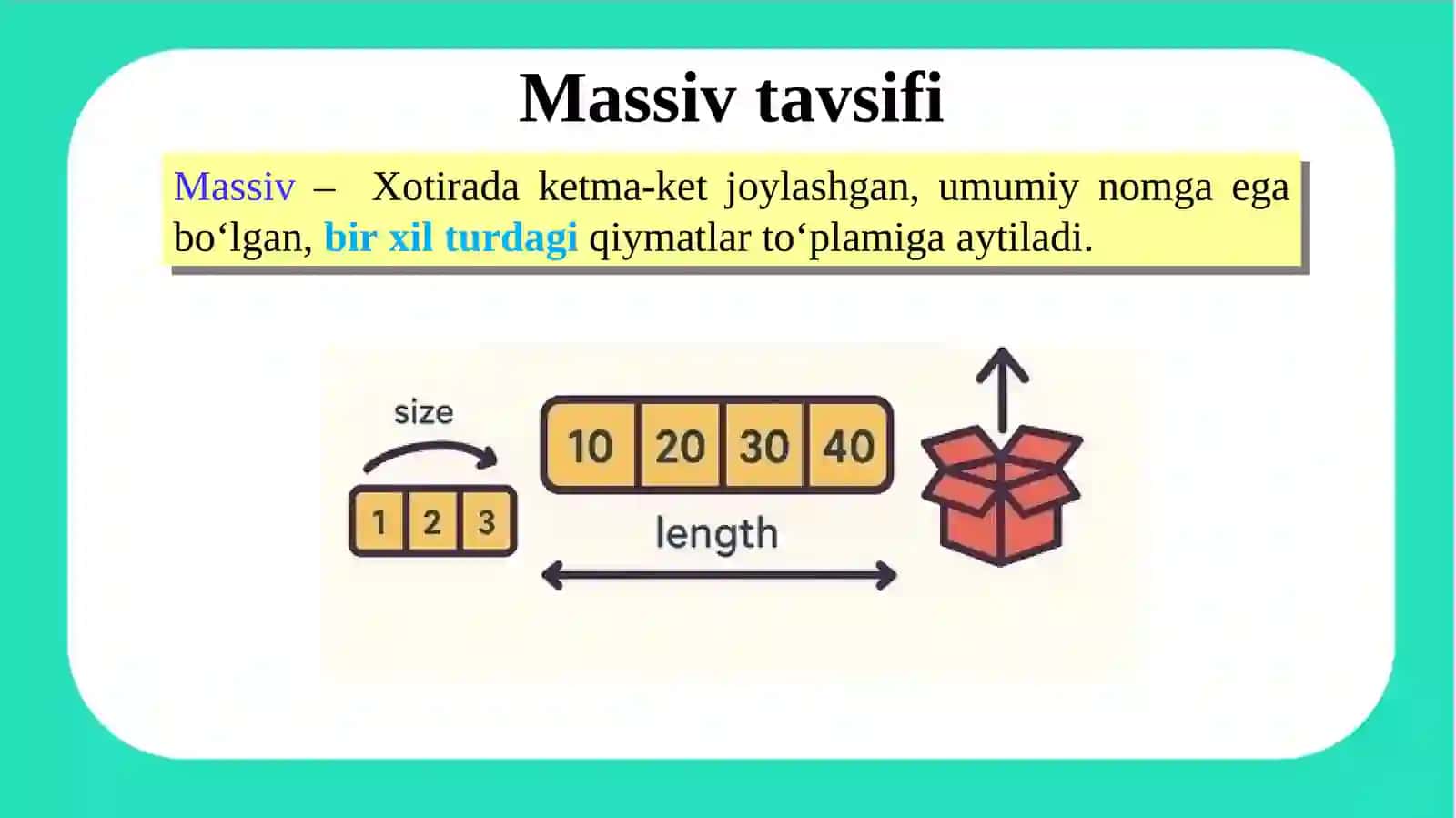 Massiv tavsifi

Massiv – Xotirada ketma-ket joylashgan, umumiy nomga ega bo‘lgan, bir xil turdagi qiymatlar to‘plamiga aytiladi.

size

1 2 3

10 20 30 40

length